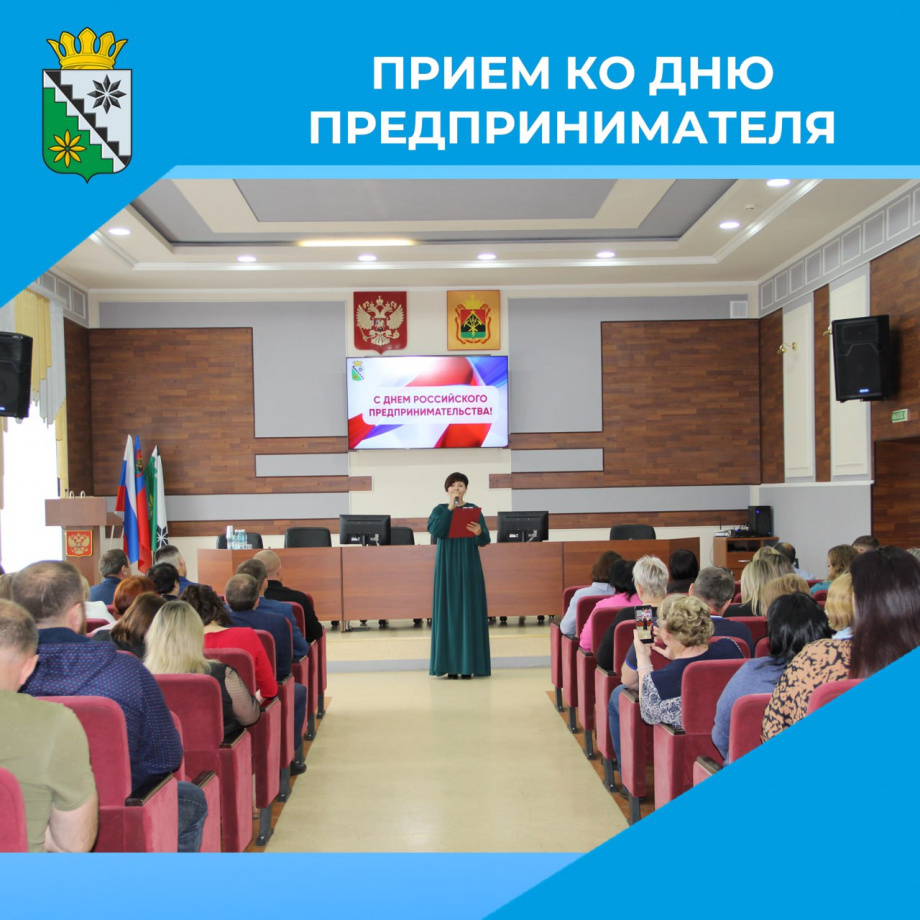 ПРИЕМ КО ДНЮ ПРЕДПРИНИМАТЕЛЯ

С ДНЕМ РОССИЙСКОГО ПРЕДПРИНИМАТЕЛЬСТВА!